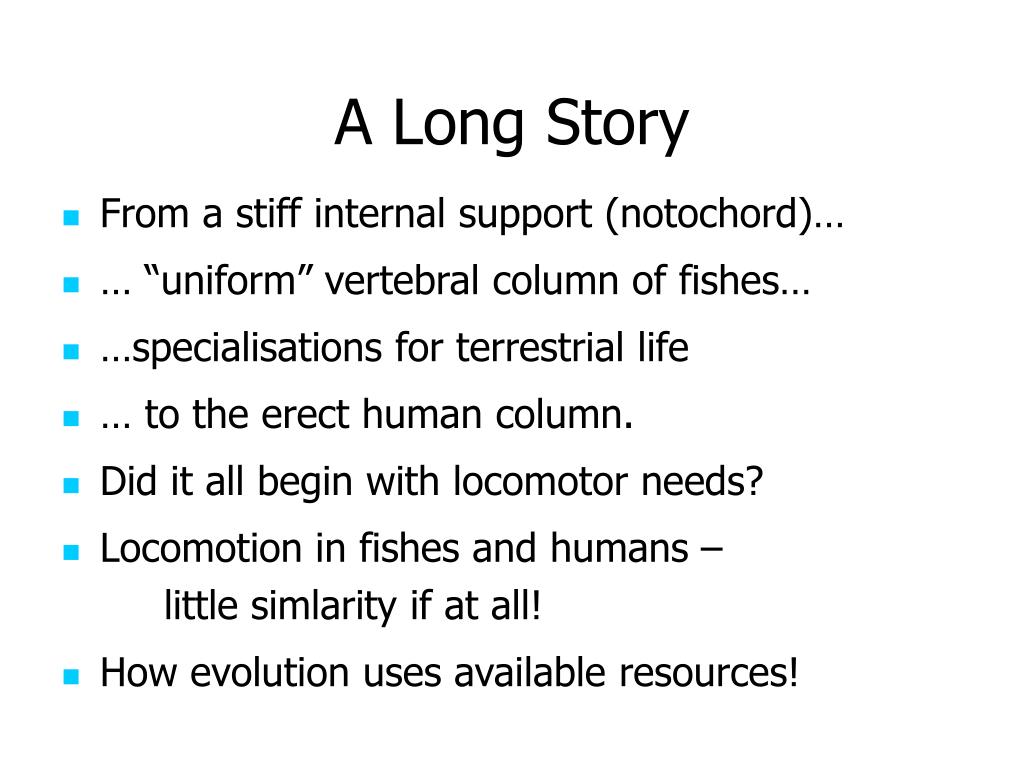 A Long Story

• From a stiff internal support (notochord)…
• … "uniform" vertebral column of fishes…
• …specialisations for terrestrial life
• … to the erect human column.
• Did it all begin with locomotor needs?
• Locomotion in fishes and humans – little simlarity if at all!
• How evolution uses available resources!